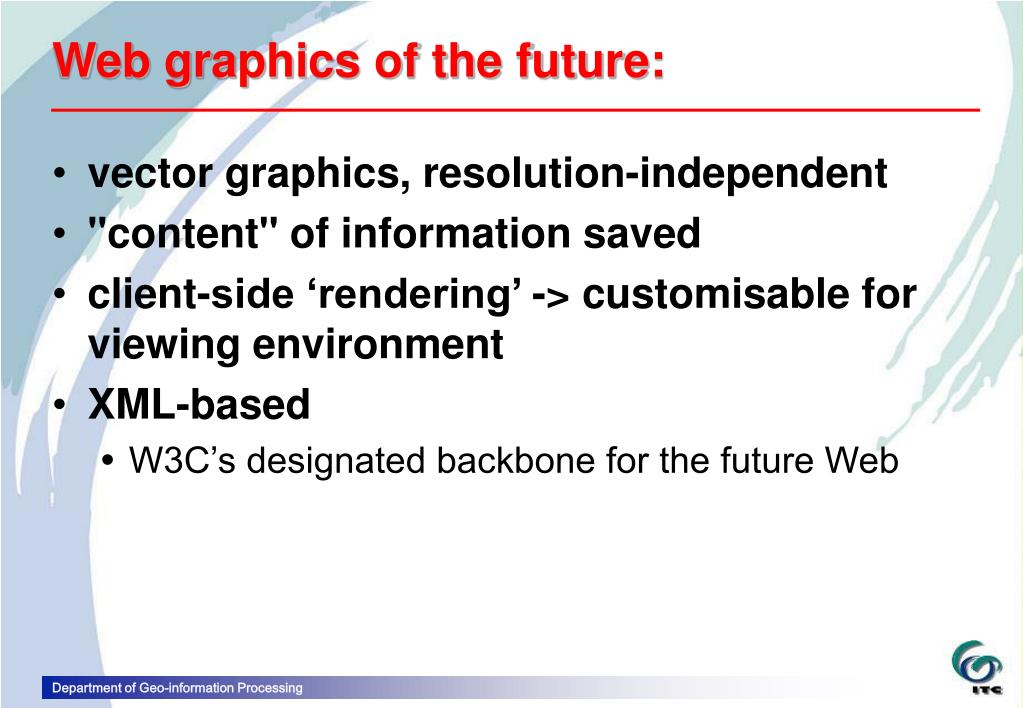 Web graphics of the future:

• vector graphics, resolution-independent
• "content" of information saved
• client-side ‘rendering’ -> customisable for viewing environment
• XML-based
  • W3C’s designated backbone for the future Web

Department of Geo-information Processing

ITC